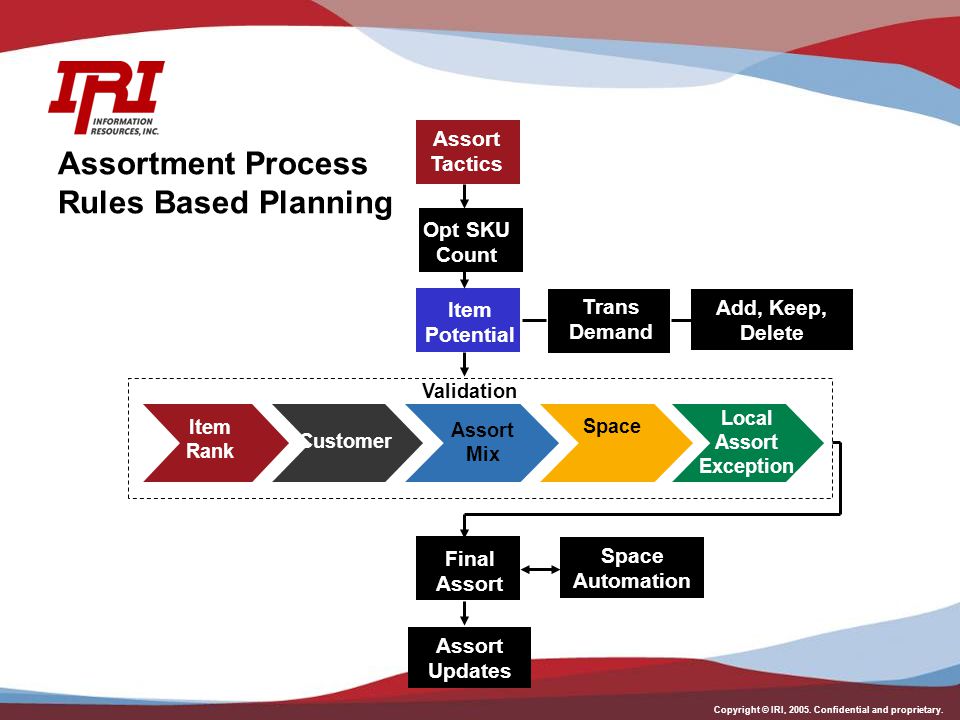 IRI
INFORMATION RESOURCES, INC.

Assortment Process
Rules Based Planning

Assort Tactics

Opt SKU Count

Item Potential

Trans Demand

Add, Keep, Delete

Validation

Item Rank

Customer

Assort Mix

Space

Local Assort Exception

Final Assort

Space Automation

Assort Updates

Copyright © IRI, 2005. Confidential and proprietary.